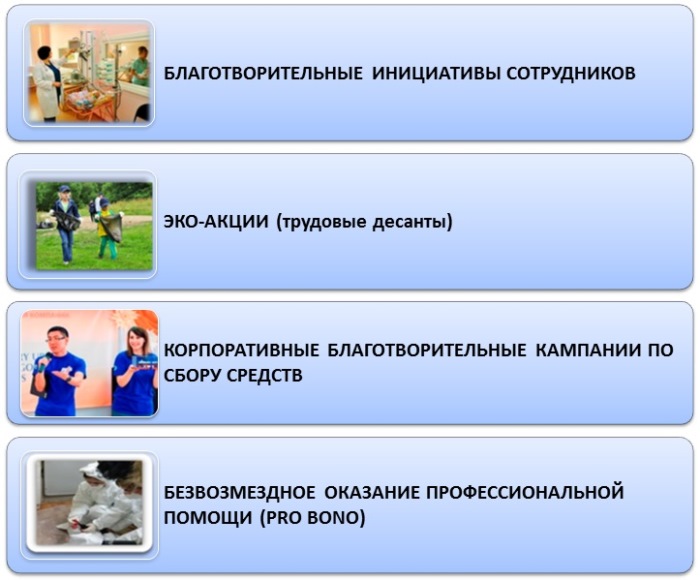 БЛАГОТВОРИТЕЛЬНЫЕ ИНИЦИАТИВЫ СОТРУДНИКОВ

ЭКО-АКЦИИ (трудовые десанты)

КОРПОРАТИВНЫЕ БЛАГОТВОРИТЕЛЬНЫЕ КАМПАНИИ ПО СБОРУ СРЕДСТВ

БЕЗВОЗМЕЗДНОЕ ОКАЗАНИЕ ПРОФЕССИОНАЛЬНОЙ ПОМОЩИ (PRO BONO)